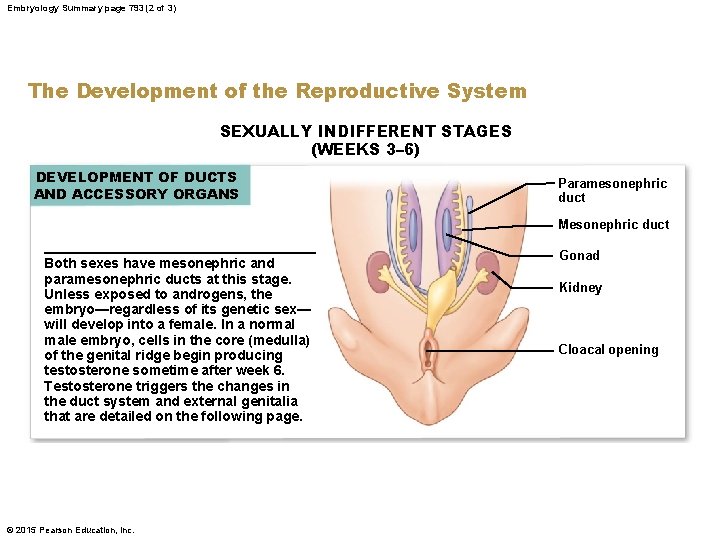 Embryology Summary page 793 (2 of 3)

The Development of the Reproductive System

SEXUALLY INDIFFERENT STAGES (WEEKS 3–6)

DEVELOPMENT OF DUCTS AND ACCESSORY ORGANS

Both sexes have mesonephric and paramesonephric ducts at this stage. Unless exposed to androgens, the embryo—regardless of its genetic sex—will develop into a female. In a normal male embryo, cells in the core (medulla) of the genital ridge begin producing testosterone sometime after week 6. Testosterone triggers the changes in the duct system and external genitalia that are detailed on the following page.

Paramesonephric duct

Mesonephric duct

Gonad

Kidney

Cloacal opening

© 2015 Pearson Education, Inc.